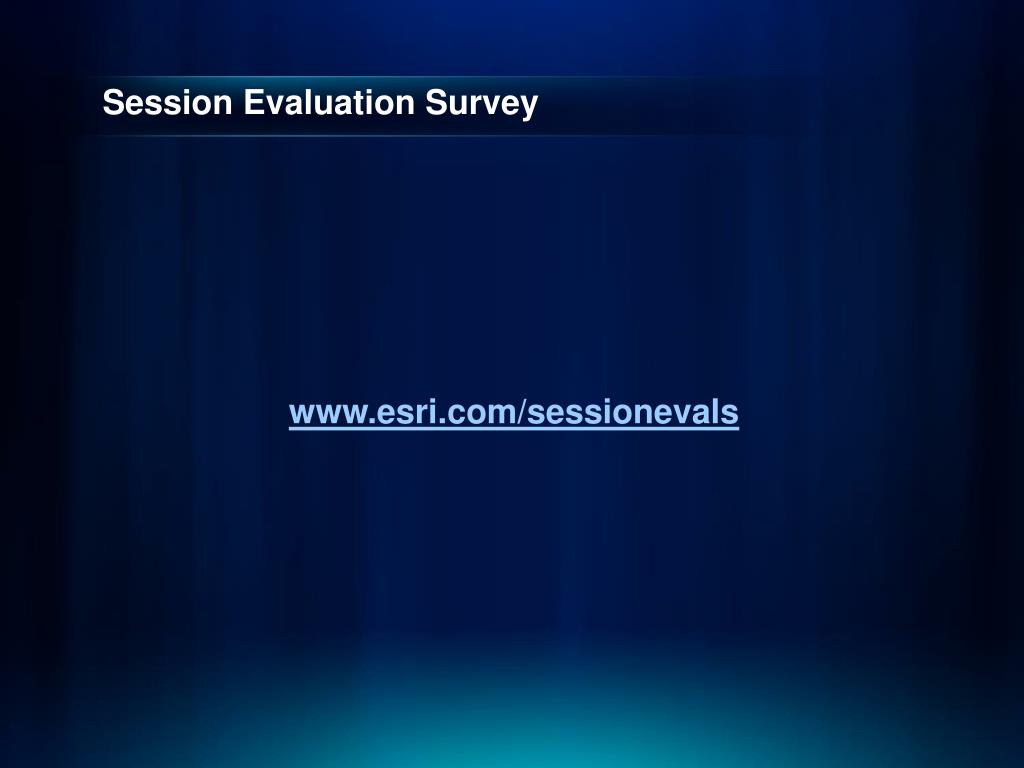 Session Evaluation Survey

www.esri.com/sessionevals